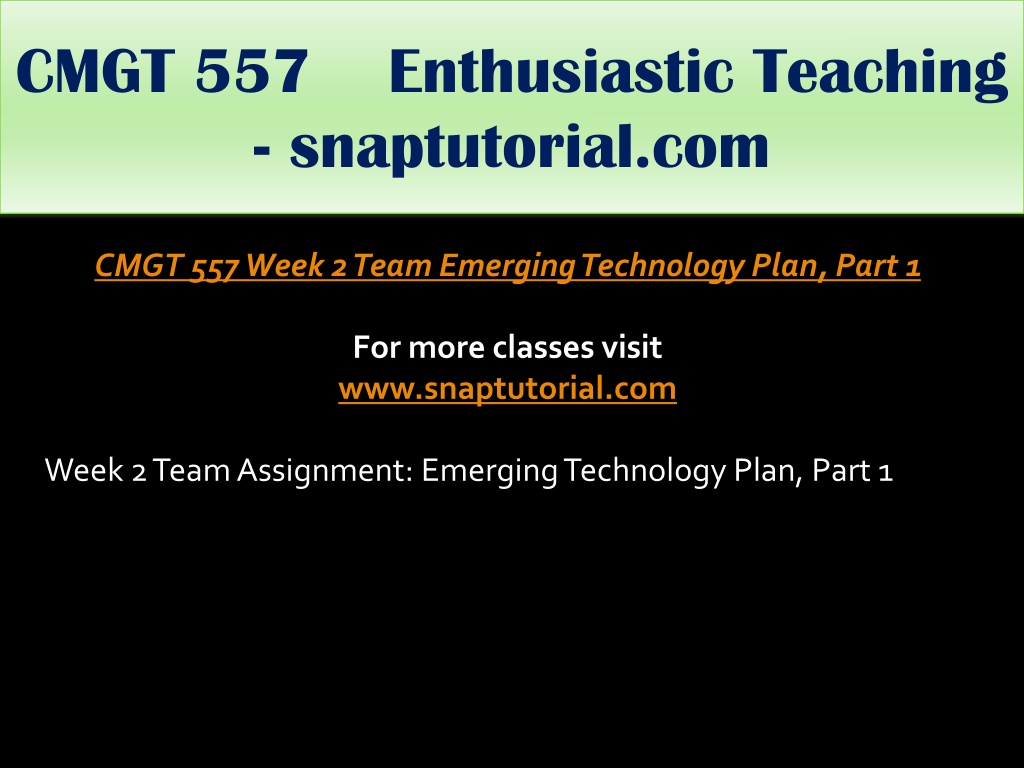 CMGT 557 Enthusiastic Teaching - snaptutorial.com

CMGT 557 Week 2 Team Emerging Technology Plan, Part 1

For more classes visit
www.snaptutorial.com

Week 2 Team Assignment: Emerging Technology Plan, Part 1